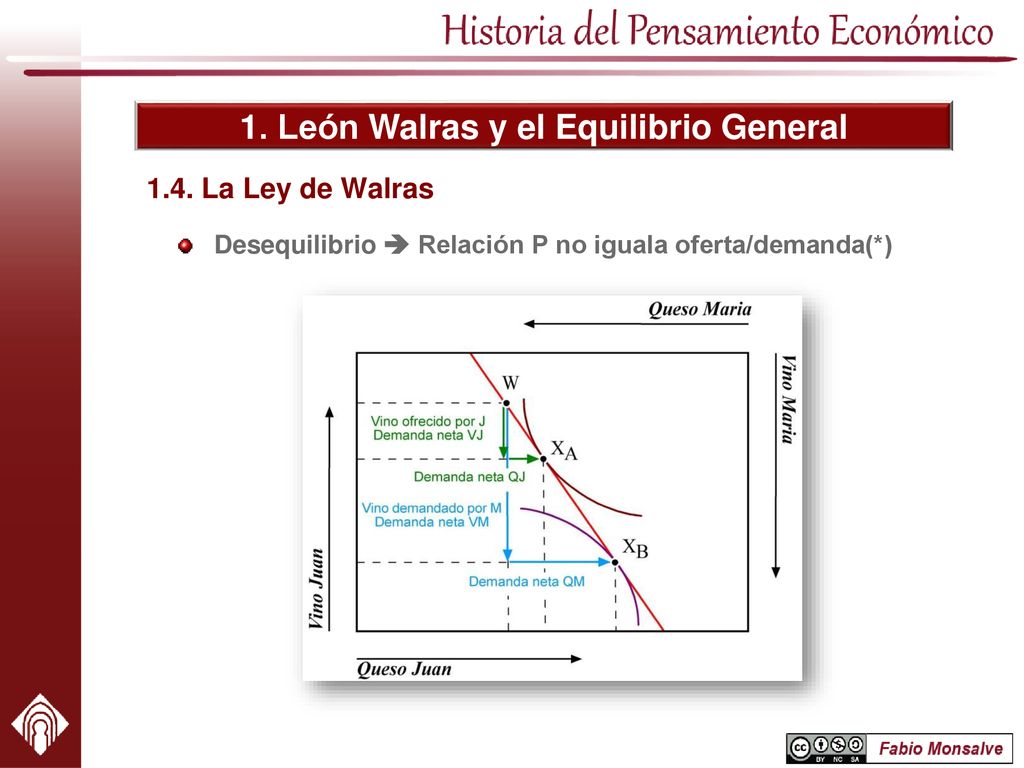 Historia del Pensamiento Económico

1. León Walras y el Equilibrio General

1.4. La Ley de Walras

Desequilibrio ➔ Relación P no iguala oferta/demanda(*)

Queso Maria

Vino Maria

W

Vino ofrecido por J
Demanda neta VJ

$X_A$

Demanda neta QJ

Vino demandado por M
Demanda neta VM

$X_B$

Demanda neta QM

Vino Juan

Queso Juan

BY NC SA

Fabio Monsalve